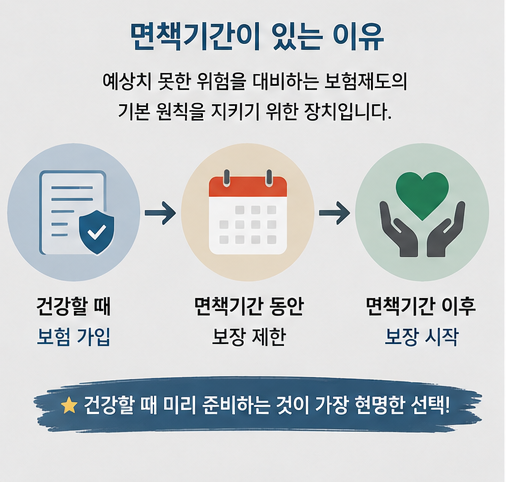 면책기간이 있는 이유

예상치 못한 위험을 대비하는 보험제도의
기본 원칙을 지키기 위한 장치입니다.

건강할 때
보험 가입

면책기간 동안
보장 제한

면책기간 이후
보장 시작

★ 건강할 때 미리 준비하는 것이 가장 현명한 선택!